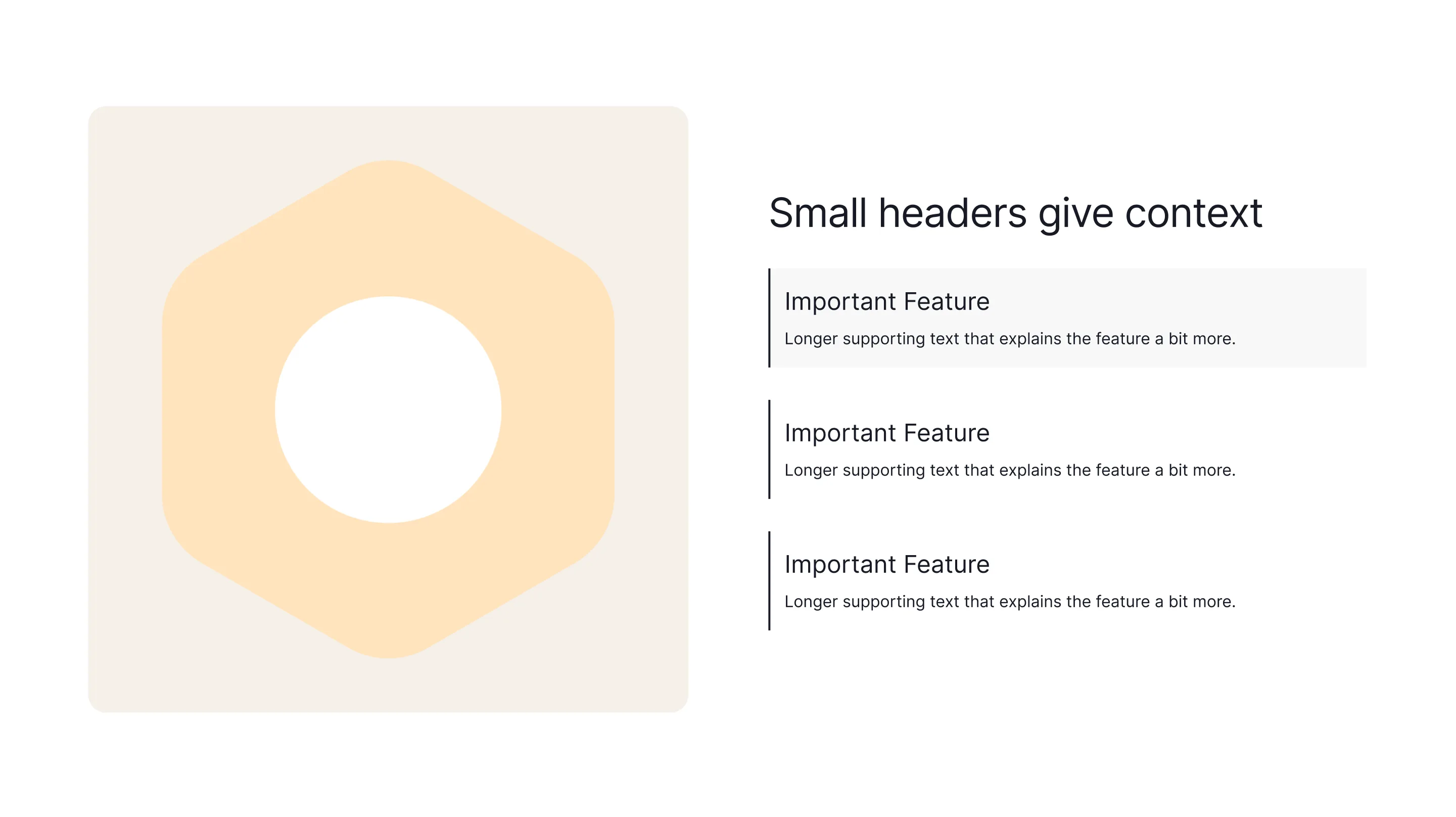 Small headers give context

Important Feature

Longer supporting text that explains the feature a bit more.

Important Feature

Longer supporting text that explains the feature a bit more.

Important Feature

Longer supporting text that explains the feature a bit more.